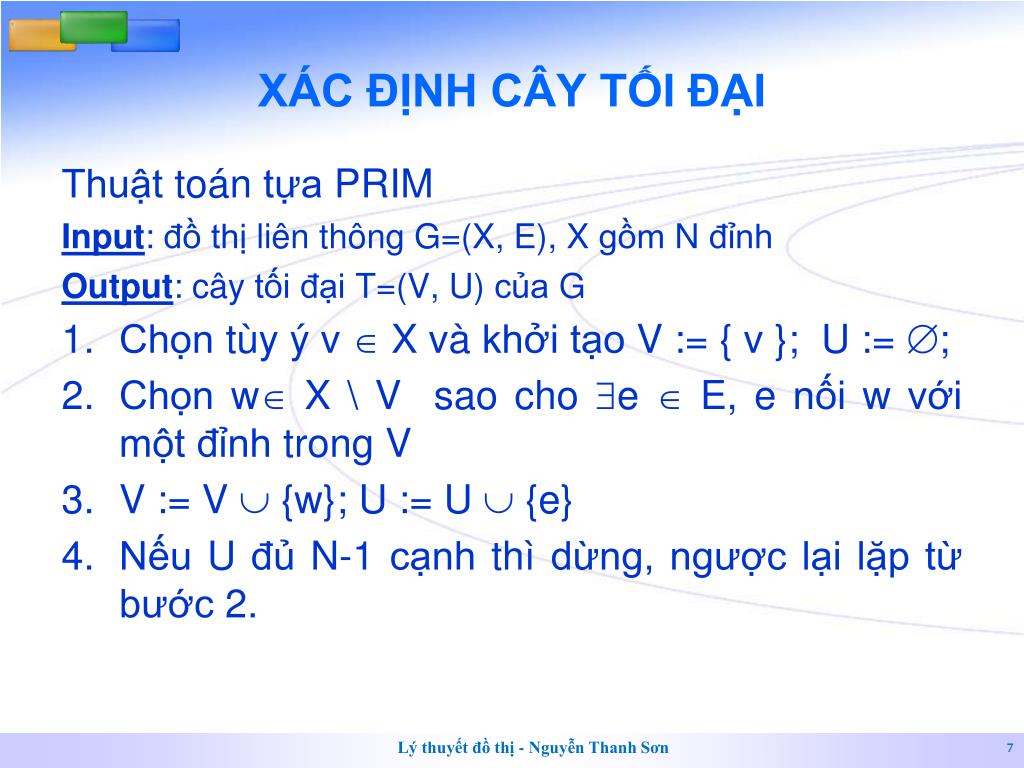 XÁC ĐỊNH CÂY TỐI ĐẠI

Thuật toán tựa PRIM

Input: đồ thị liên thông G=(X, E), X gồm N đỉnh

Output: cây tối đại T=(V, U) của G

1. Chọn tùy ý v $\in$ X và khởi tạo V := { v }; U := $\emptyset$;
2. Chọn w$\in$ X \ V sao cho $\exists$e $\in$ E, e nối w với một đỉnh trong V
3. V := V $\cup$ {w}; U := U $\cup$ {e}
4. Nếu U đủ N-1 cạnh thì dừng, ngược lại lặp từ bước 2.

Lý thuyết đồ thị - Nguyễn Thanh Sơn

7